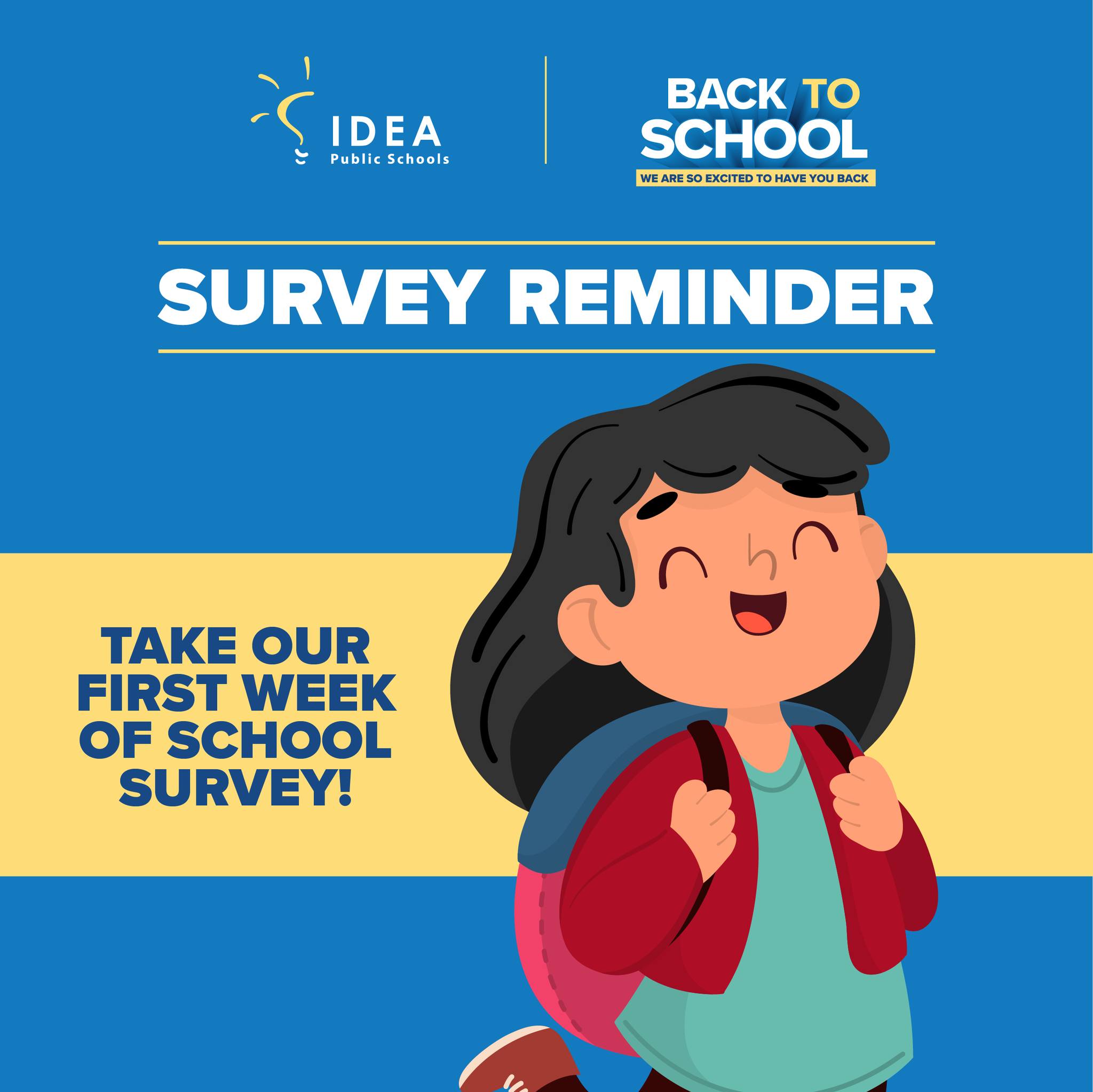 IDEA
Public Schools

BACK TO SCHOOL
WE ARE SO EXCITED TO HAVE YOU BACK

SURVEY REMINDER

TAKE OUR FIRST WEEK OF SCHOOL SURVEY!